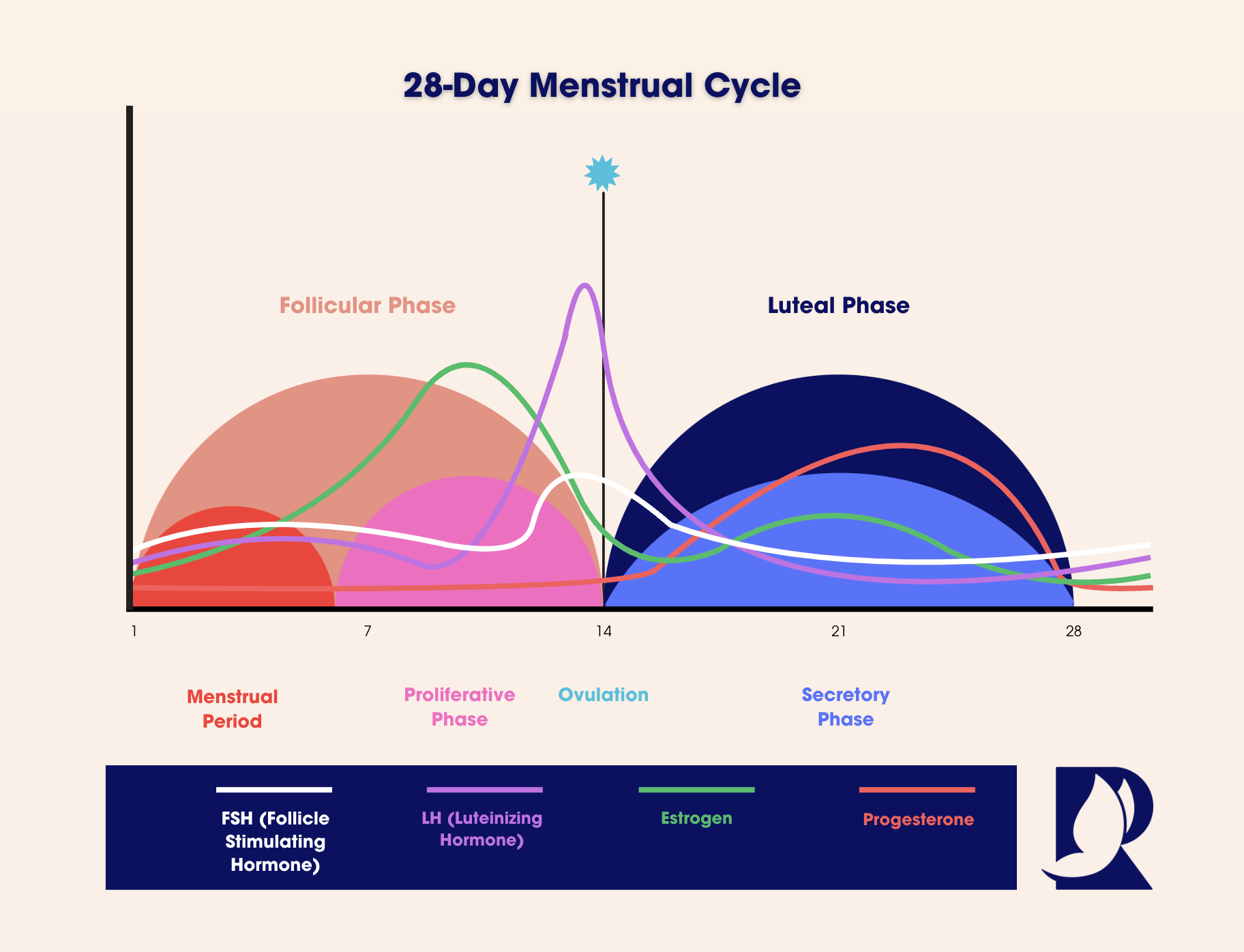 28-Day Menstrual Cycle

Follicular Phase

Luteal Phase

1
7
14
21
28

Menstrual Period

Proliferative Phase

Ovulation

Secretory Phase

FSH (Follicle Stimulating Hormone)

LH (Luteinizing Hormone)

Estrogen

Progesterone